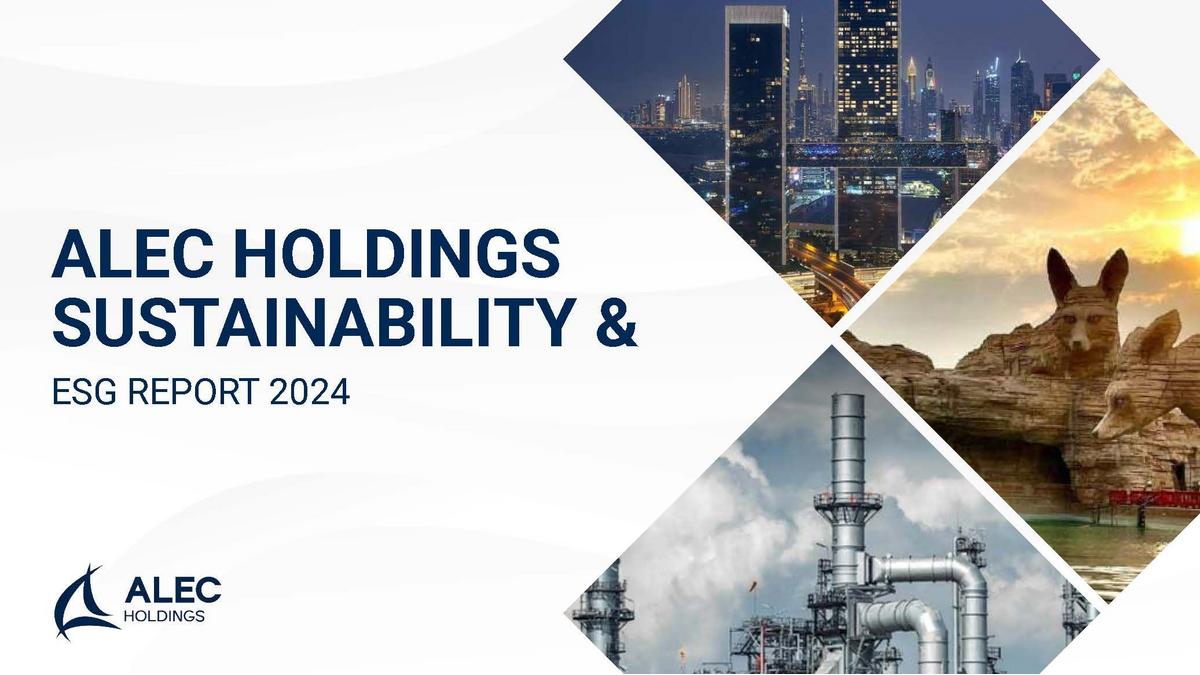 ALEC HOLDINGS SUSTAINABILITY &

ESG REPORT 2024

ALEC
HOLDINGS